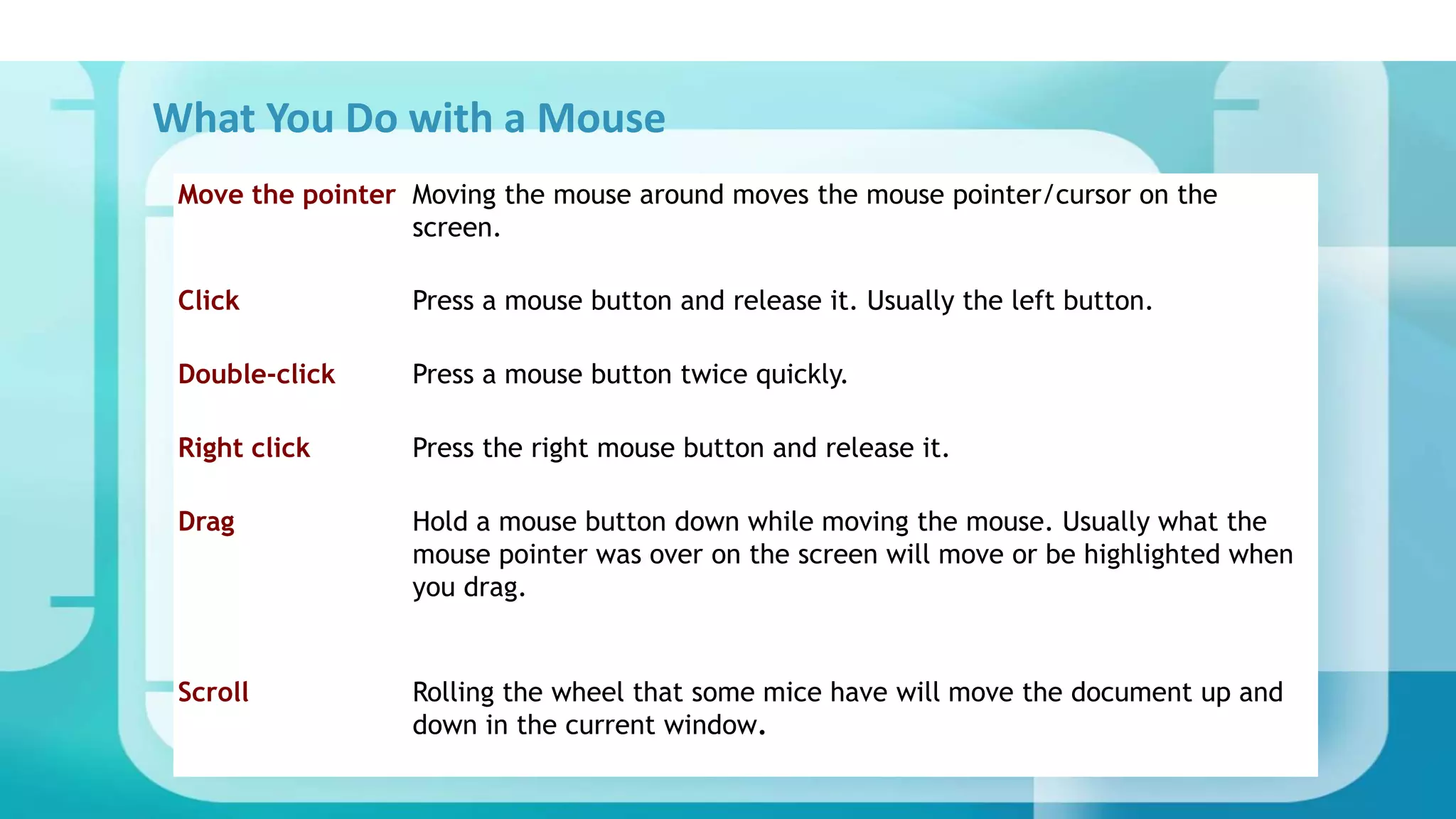 What You Do with a Mouse

| | |
|---|---|
| Move the pointer | Moving the mouse around moves the mouse pointer/cursor on the screen. |
| Click | Press a mouse button and release it. Usually the left button. |
| Double-click | Press a mouse button twice quickly. |
| Right click | Press the right mouse button and release it. |
| Drag | Hold a mouse button down while moving the mouse. Usually what the mouse pointer was over on the screen will move or be highlighted when you drag. |
| Scroll | Rolling the wheel that some mice have will move the document up and down in the current window. |